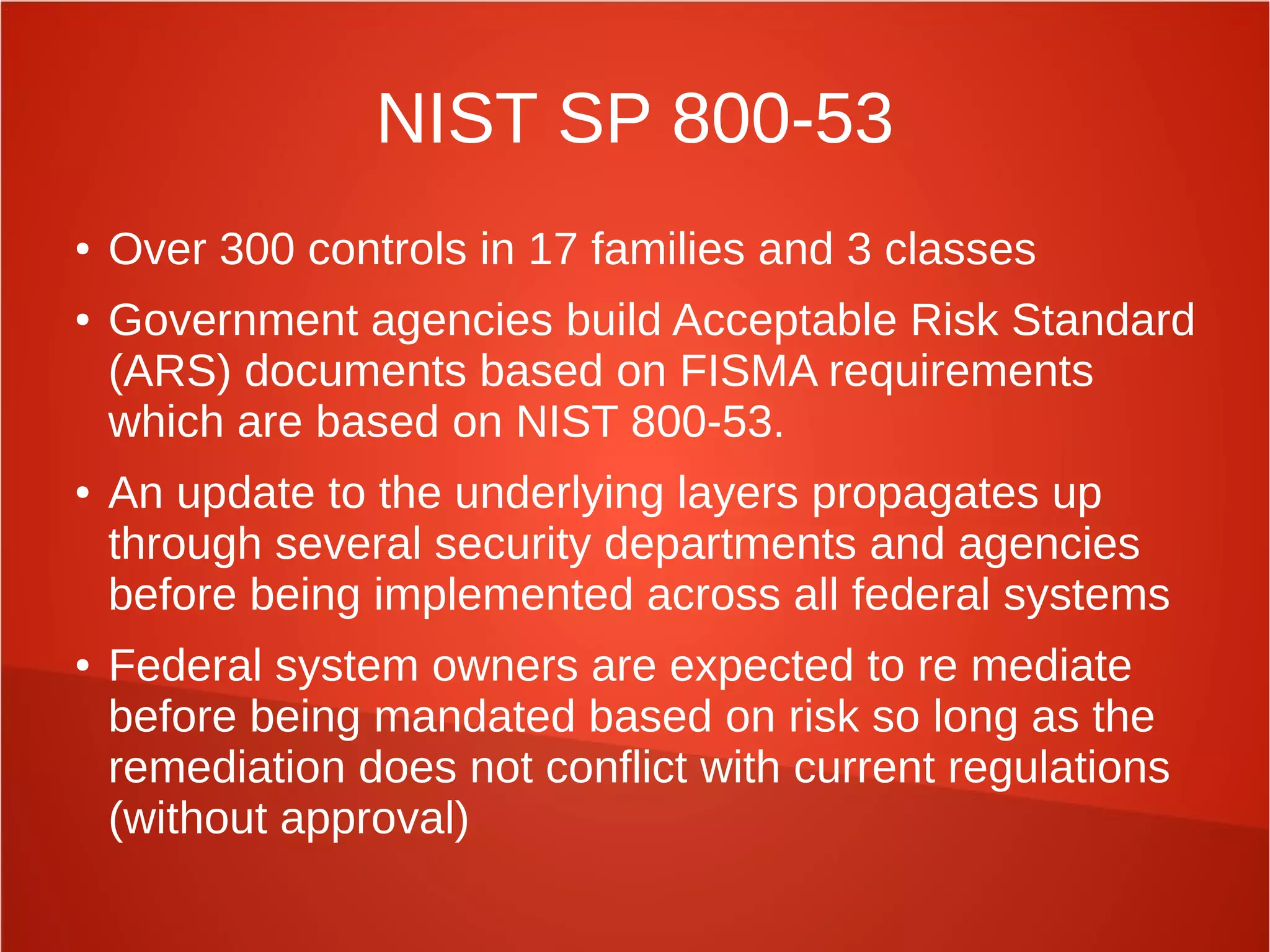 NIST SP 800-53

• Over 300 controls in 17 families and 3 classes
• Government agencies build Acceptable Risk Standard (ARS) documents based on FISMA requirements which are based on NIST 800-53.
• An update to the underlying layers propagates up through several security departments and agencies before being implemented across all federal systems
• Federal system owners are expected to re mediate before being mandated based on risk so long as the remediation does not conflict with current regulations (without approval)